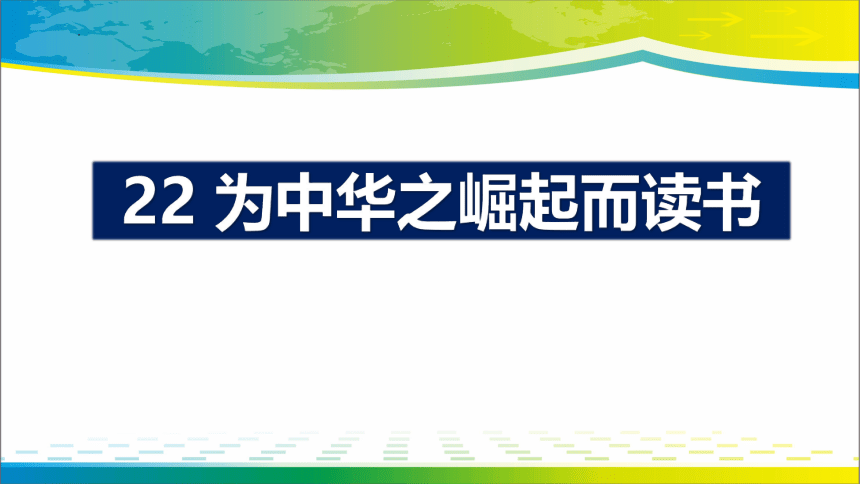 22 为中华之崛起而读书